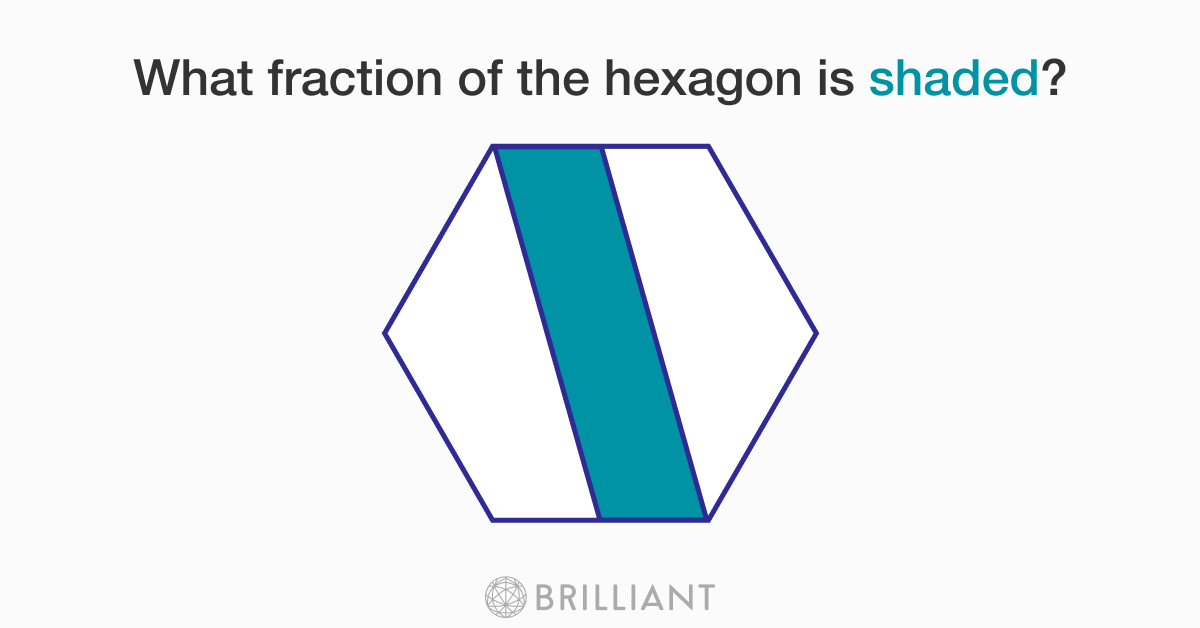 What fraction of the hexagon is shaded?

BRILLIANT